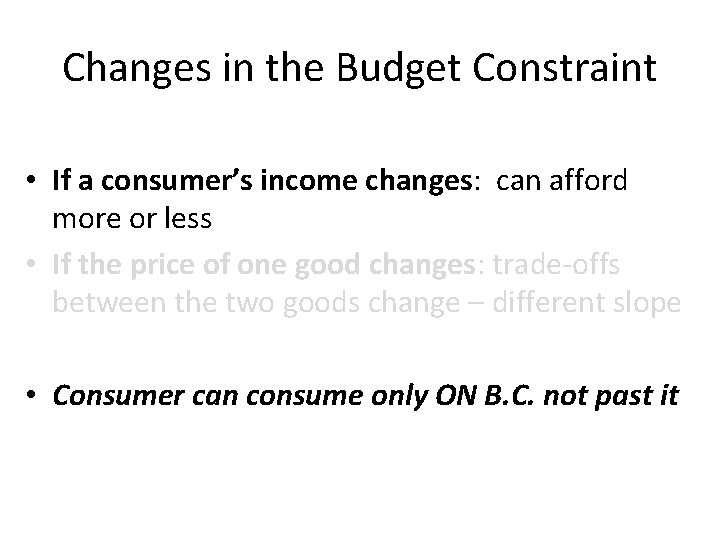 Changes in the Budget Constraint

• If a consumer's income changes: can afford more or less
• If the price of one good changes: trade-offs between the two goods change – different slope

• Consumer can consume only ON B.C. not past it